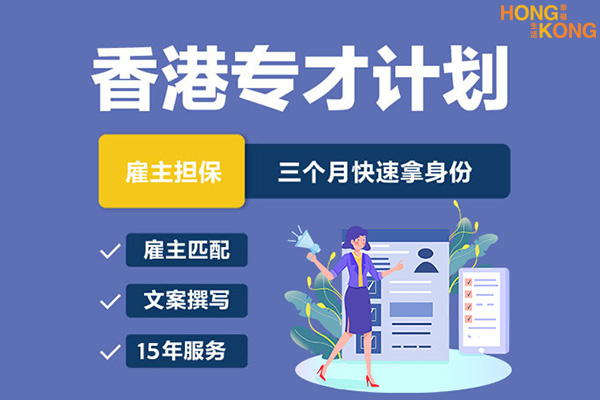 HONG 幸福 生活 KONG

香港专才计划

雇主担保

三个月快速拿身份

雇主匹配

文案撰写

15年服务